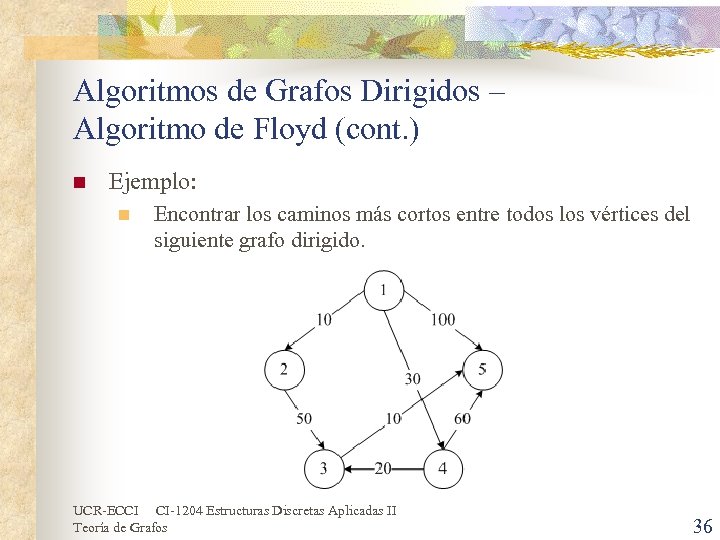 Algoritmos de Grafos Dirigidos – Algoritmo de Floyd (cont.)

Ejemplo:

Encontrar los caminos más cortos entre todos los vértices del siguiente grafo dirigido.

1
10
100
2
30
5
50
10
60
3
20
4

UCR-ECCI CI-1204 Estructuras Discretas Aplicadas II
Teoría de Grafos

36